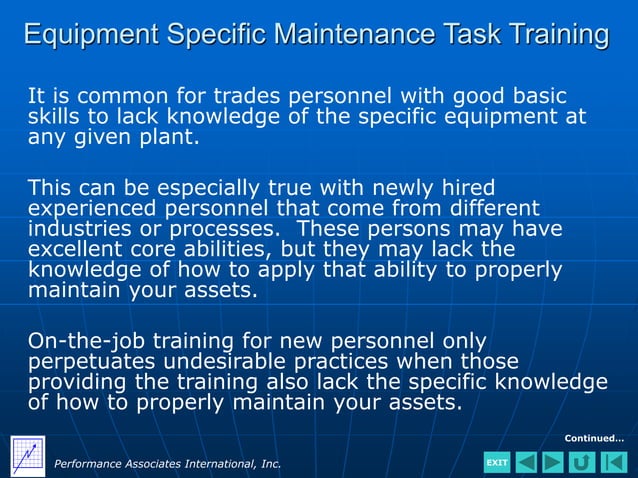 Equipment Specific Maintenance Task Training

It is common for trades personnel with good basic skills to lack knowledge of the specific equipment at any given plant.

This can be especially true with newly hired experienced personnel that come from different industries or processes. These persons may have excellent core abilities, but they may lack the knowledge of how to apply that ability to properly maintain your assets.

On-the-job training for new personnel only perpetuates undesirable practices when those providing the training also lack the specific knowledge of how to properly maintain your assets.

Continued...

Performance Associates International, Inc.

EXIT